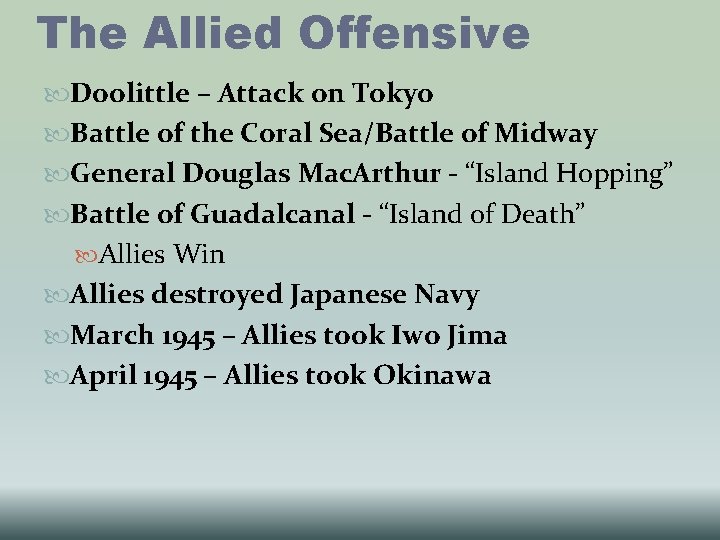 The Allied Offensive

Doolittle – Attack on Tokyo

Battle of the Coral Sea/Battle of Midway

General Douglas MacArthur - “Island Hopping”

Battle of Guadalcanal - “Island of Death”

Allies Win

Allies destroyed Japanese Navy

March 1945 – Allies took Iwo Jima

April 1945 – Allies took Okinawa